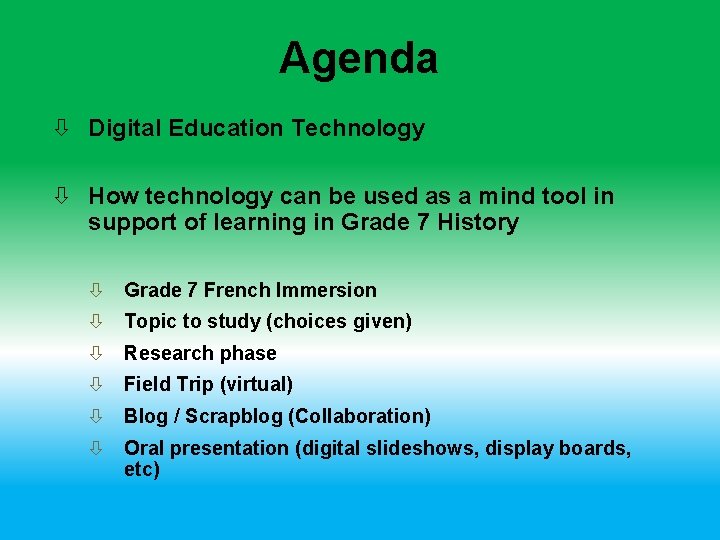 Agenda

⇩ Digital Education Technology

⇩ How technology can be used as a mind tool in support of learning in Grade 7 History

⇩ Grade 7 French Immersion
⇩ Topic to study (choices given)
⇩ Research phase
⇩ Field Trip (virtual)
⇩ Blog / Scrapblog (Collaboration)
⇩ Oral presentation (digital slideshows, display boards, etc)